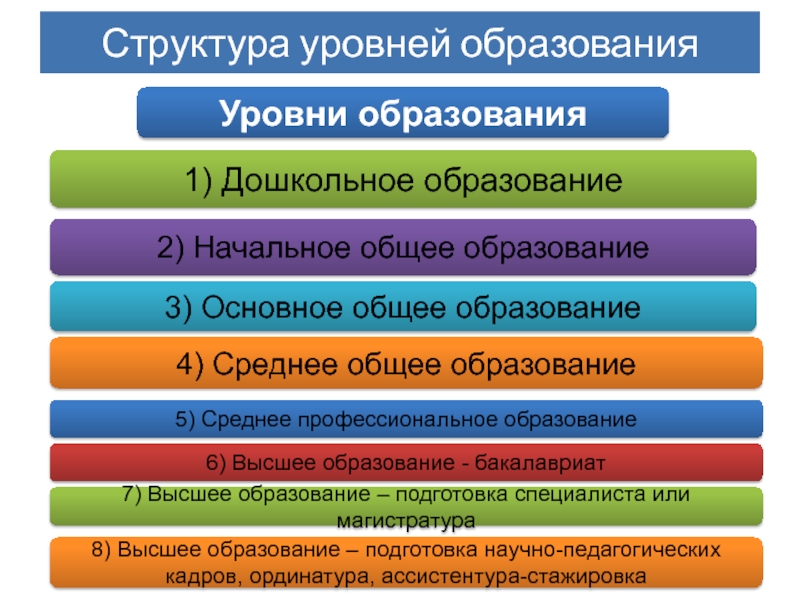 Структура уровней образования

Уровни образования

1) Дошкольное образование

2) Начальное общее образование

3) Основное общее образование

4) Среднее общее образование

5) Среднее профессиональное образование

6) Высшее образование - бакалавриат

7) Высшее образование – подготовка специалиста или магистратура

8) Высшее образование – подготовка научно-педагогических кадров, ординатура, ассистентура-стажировка